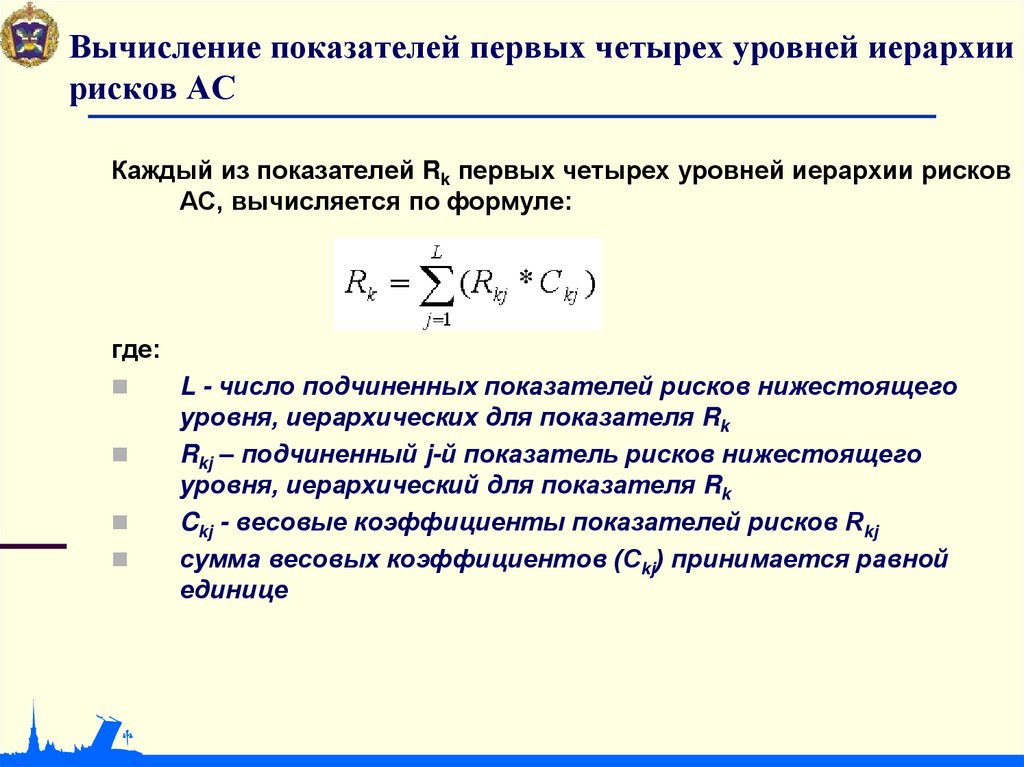 Вычисление показателей первых четырех уровней иерархии рисков АС

Каждый из показателей $R_k$ первых четырех уровней иерархии рисков АС, вычисляется по формуле:

$R_k = \sum_{j=1}^{L} (R_{kj} * C_{kj})$

где:

L - число подчиненных показателей рисков нижестоящего уровня, иерархических для показателя $R_k$

$R_{kj}$ – подчиненный j-й показатель рисков нижестоящего уровня, иерархический для показателя $R_k$

$C_{kj}$ - весовые коэффициенты показателей рисков $R_{kj}$

сумма весовых коэффициентов ($C_{kj}$) принимается равной единице